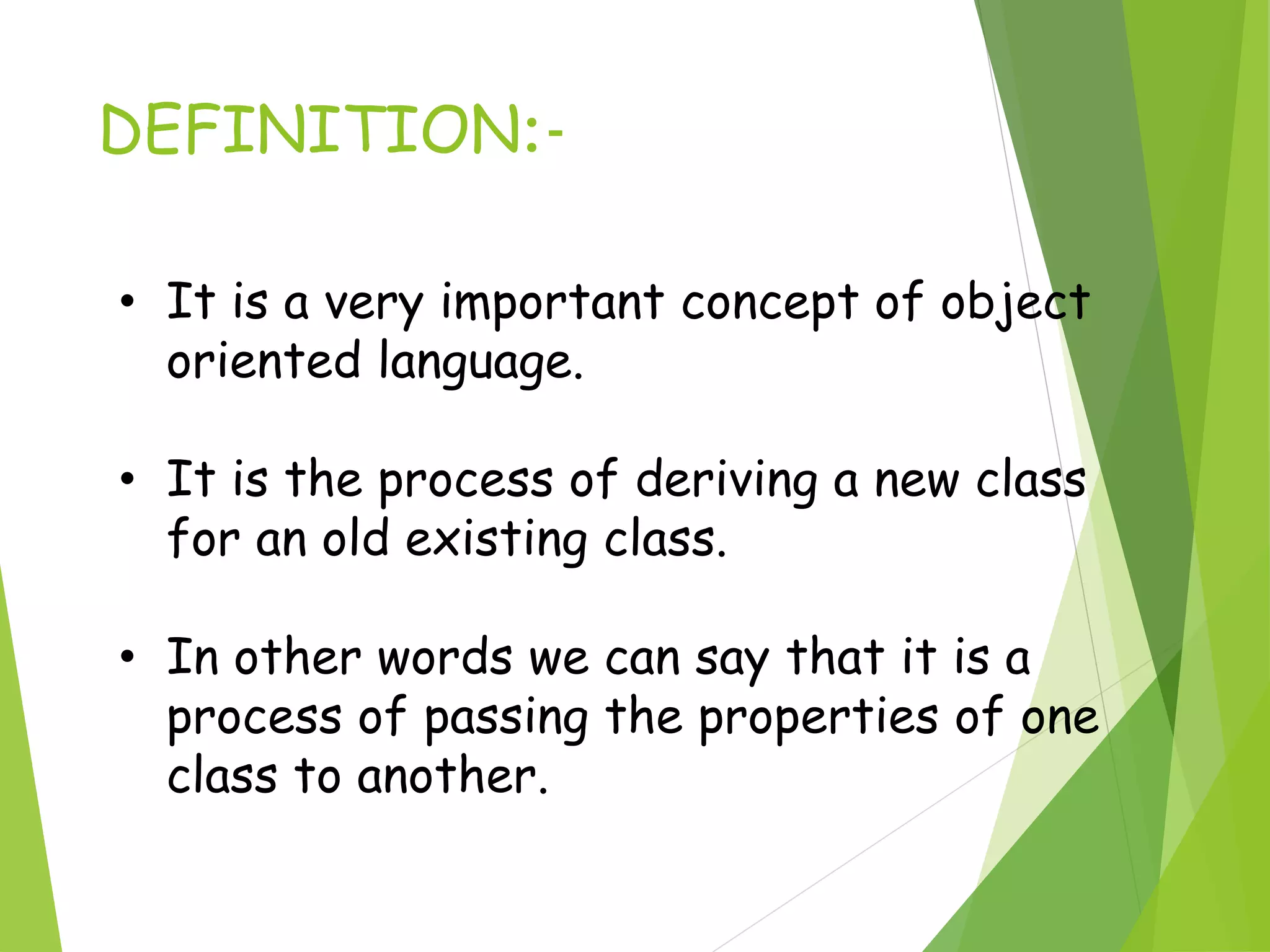 DEFINITION:-

• It is a very important concept of object oriented language.

• It is the process of deriving a new class for an old existing class.

• In other words we can say that it is a process of passing the properties of one class to another.